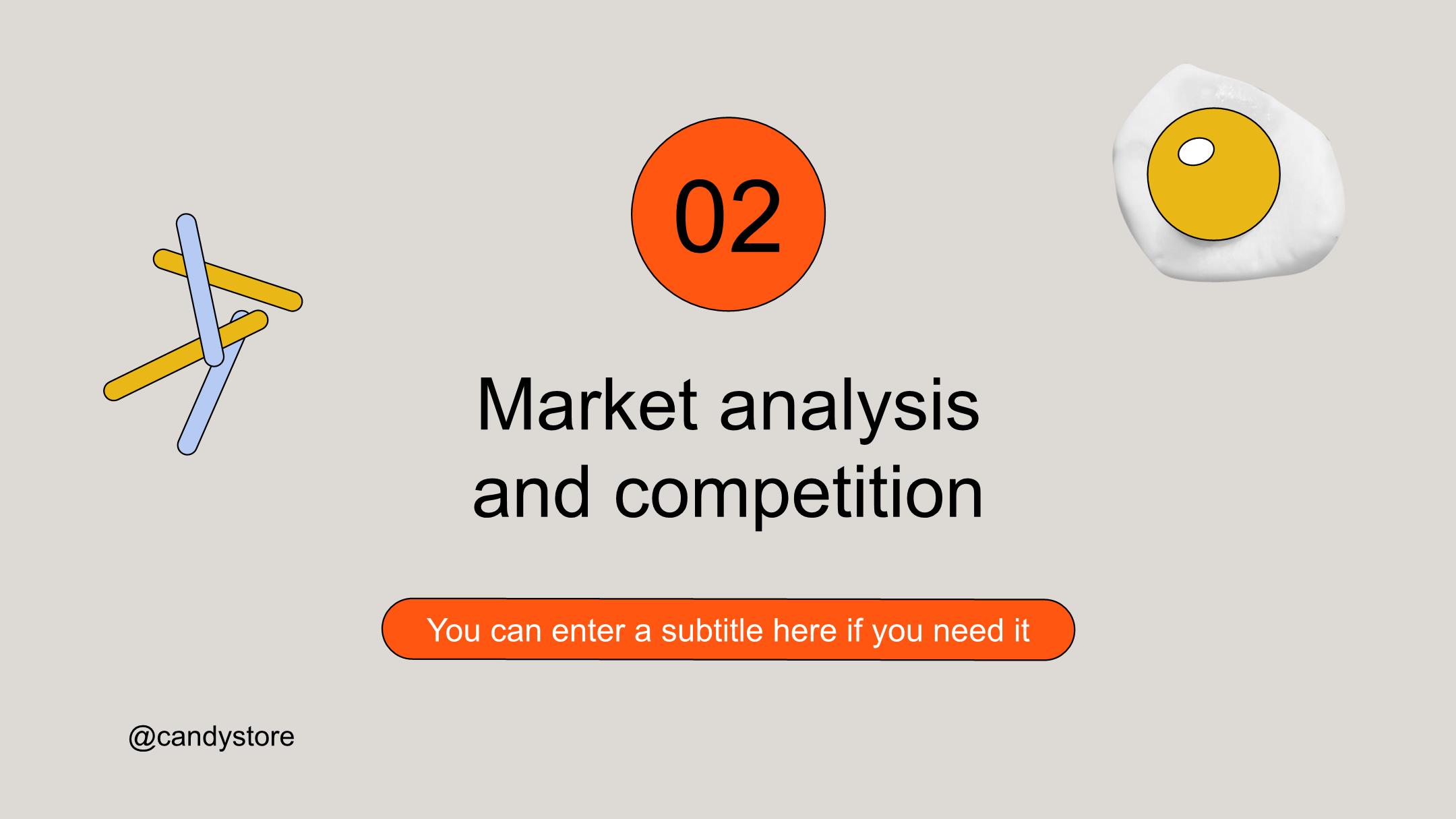 02

Market analysis and competition

You can enter a subtitle here if you need it

@candystore